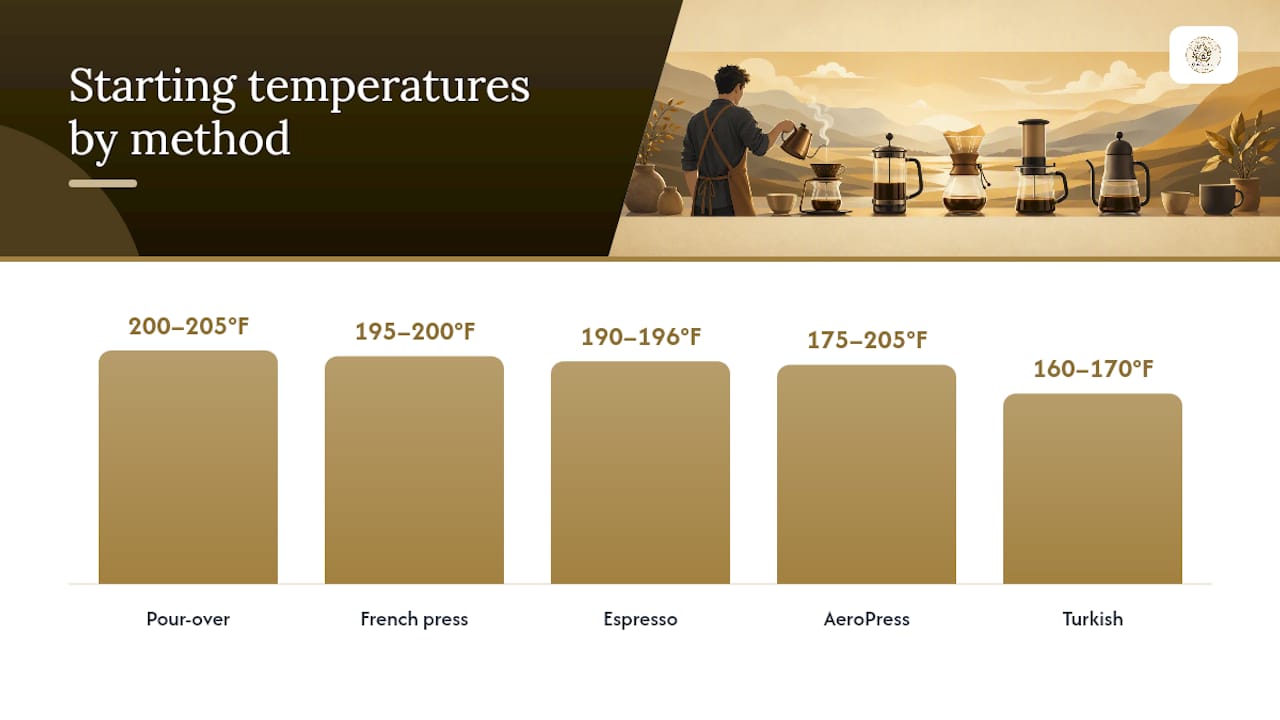 Starting temperatures by method

200–205°F
195–200°F
190–196°F
175–205°F
160–170°F

Pour-over
French press
Espresso
AeroPress
Turkish